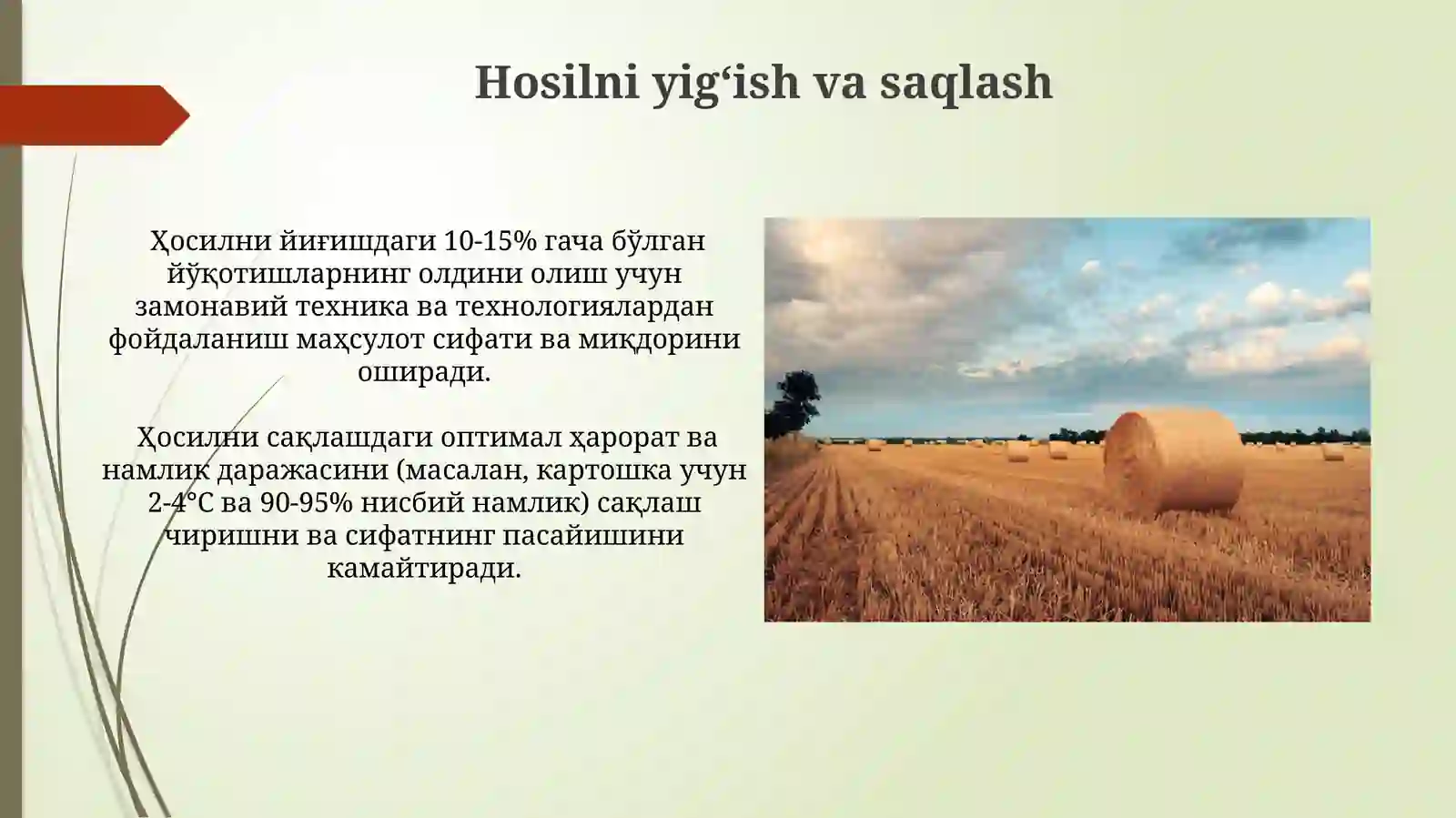 Hosilni yig‘ish va saqlash

Ҳосилни йиғишдаги 10-15% гача бўлган йўқотишларнинг олдини олиш учун замонавий техника ва технологиялардан фойдаланиш маҳсулот сифати ва миқдорини оширади.

Ҳосилни сақлашдаги оптимал ҳарорат ва намлик даражасини (масалан, картошка учун 2-4°C ва 90-95% нисбий намлик) сақлаш чиришни ва сифатнинг пасайишини камайтиради.